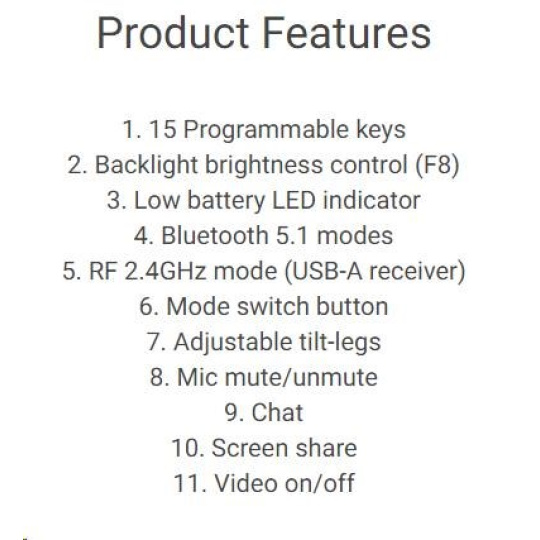 Product Features

1. 15 Programmable keys
2. Backlight brightness control (F8)
3. Low battery LED indicator
4. Bluetooth 5.1 modes
5. RF 2.4GHz mode (USB-A receiver)
6. Mode switch button
7. Adjustable tilt-legs
8. Mic mute/unmute
9. Chat
10. Screen share
11. Video on/off